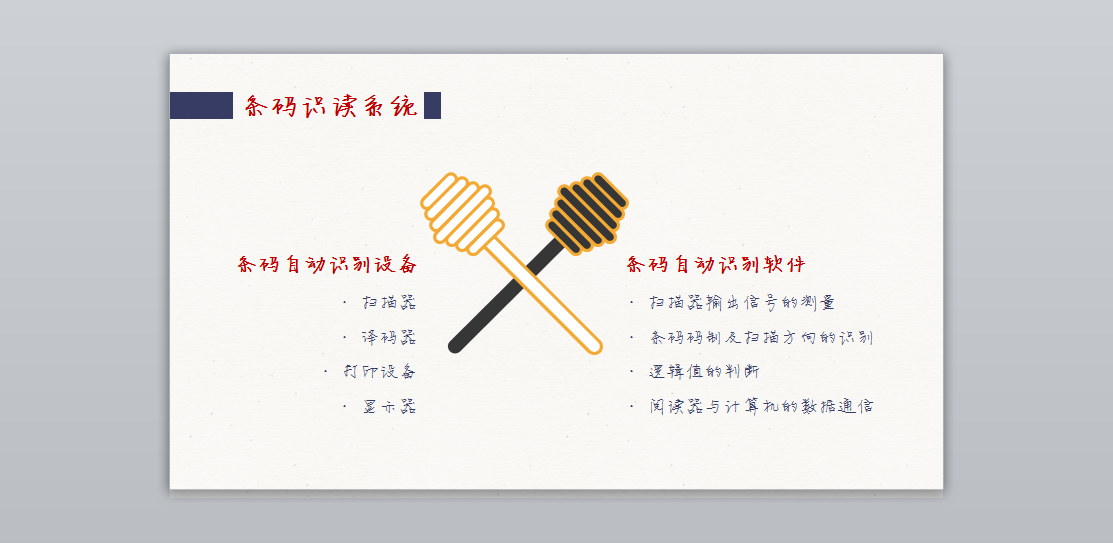 条码识读系统

条码自动识别设备

· 扫描器

· 译码器

· 打印设备

· 显示器

条码自动识别软件

· 扫描器输出信号的测量

· 条码码制及扫描方向的识别

· 逻辑值的判断

· 阅读器与计算机的数据通信